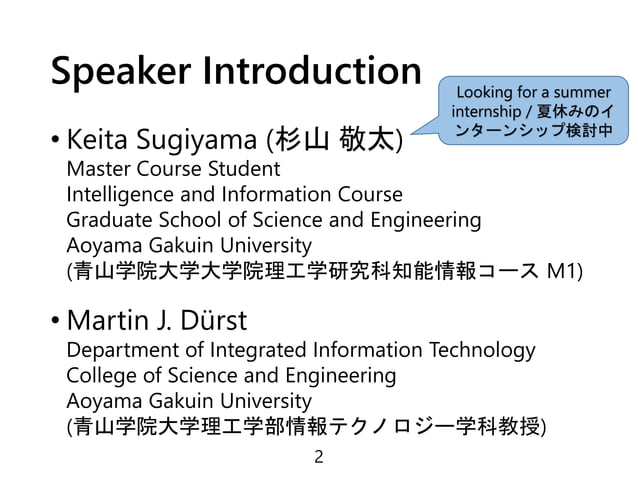 Speaker Introduction

Looking for a summer internship / 夏休みのインターンシップ検討中

• Keita Sugiyama (杉山 敬太)
Master Course Student
Intelligence and Information Course
Graduate School of Science and Engineering
Aoyama Gakuin University
(青山学院大学大学院理工学研究科知能情報コース M1)

• Martin J. Dürst
Department of Integrated Information Technology
College of Science and Engineering
Aoyama Gakuin University
(青山学院大学理工学部情報テクノロジー学科教授)

2